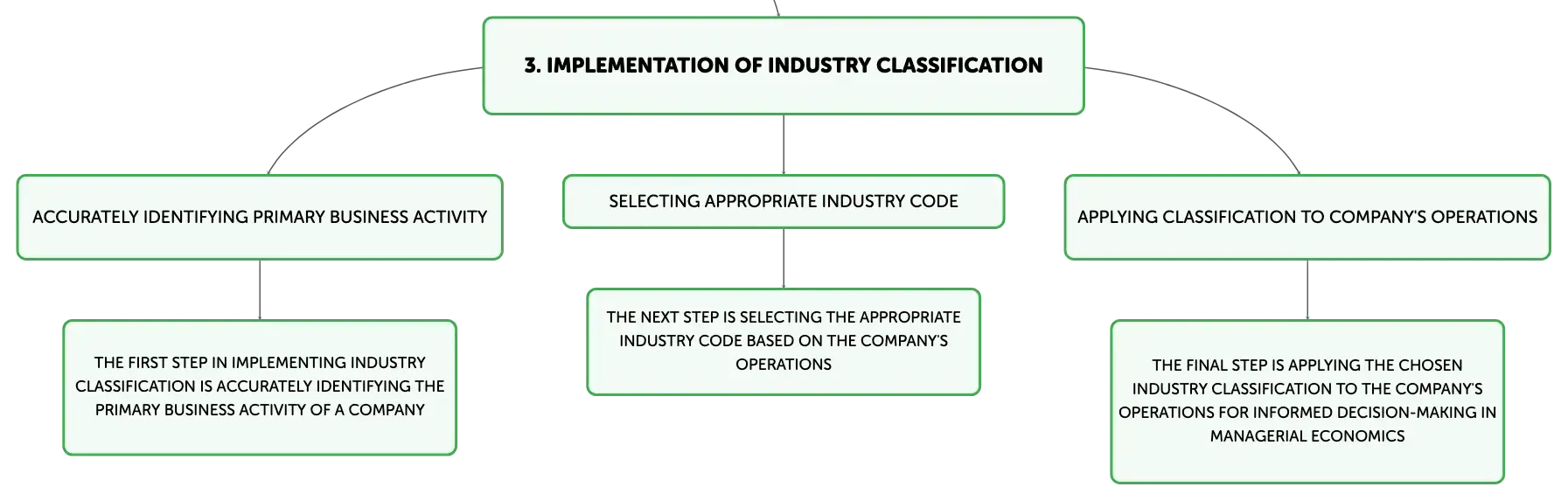 3. IMPLEMENTATION OF INDUSTRY CLASSIFICATION

ACCURATELY IDENTIFYING PRIMARY BUSINESS ACTIVITY

THE FIRST STEP IN IMPLEMENTING INDUSTRY CLASSIFICATION IS ACCURATELY IDENTIFYING THE PRIMARY BUSINESS ACTIVITY OF A COMPANY

SELECTING APPROPRIATE INDUSTRY CODE

THE NEXT STEP IS SELECTING THE APPROPRIATE INDUSTRY CODE BASED ON THE COMPANY'S OPERATIONS

APPLYING CLASSIFICATION TO COMPANY'S OPERATIONS

THE FINAL STEP IS APPLYING THE CHOSEN INDUSTRY CLASSIFICATION TO THE COMPANY'S OPERATIONS FOR INFORMED DECISION-MAKING IN MANAGERIAL ECONOMICS